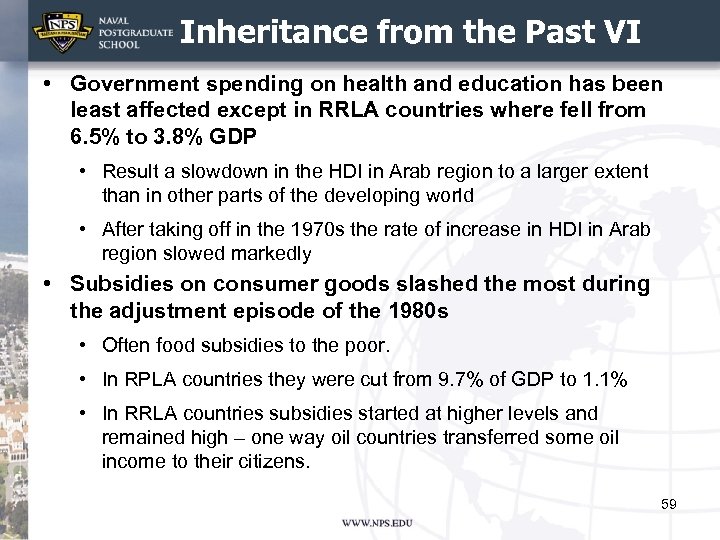 NPS
NAVAL POSTGRADUATE SCHOOL

Inheritance from the Past VI

• Government spending on health and education has been least affected except in RRLA countries where fell from 6.5% to 3.8% GDP

• Result a slowdown in the HDI in Arab region to a larger extent than in other parts of the developing world

• After taking off in the 1970s the rate of increase in HDI in Arab region slowed markedly

• Subsidies on consumer goods slashed the most during the adjustment episode of the 1980s

• Often food subsidies to the poor.

• In RPLA countries they were cut from 9.7% of GDP to 1.1%

• In RRLA countries subsidies started at higher levels and remained high – one way oil countries transferred some oil income to their citizens.

59

WWW.NPS.EDU